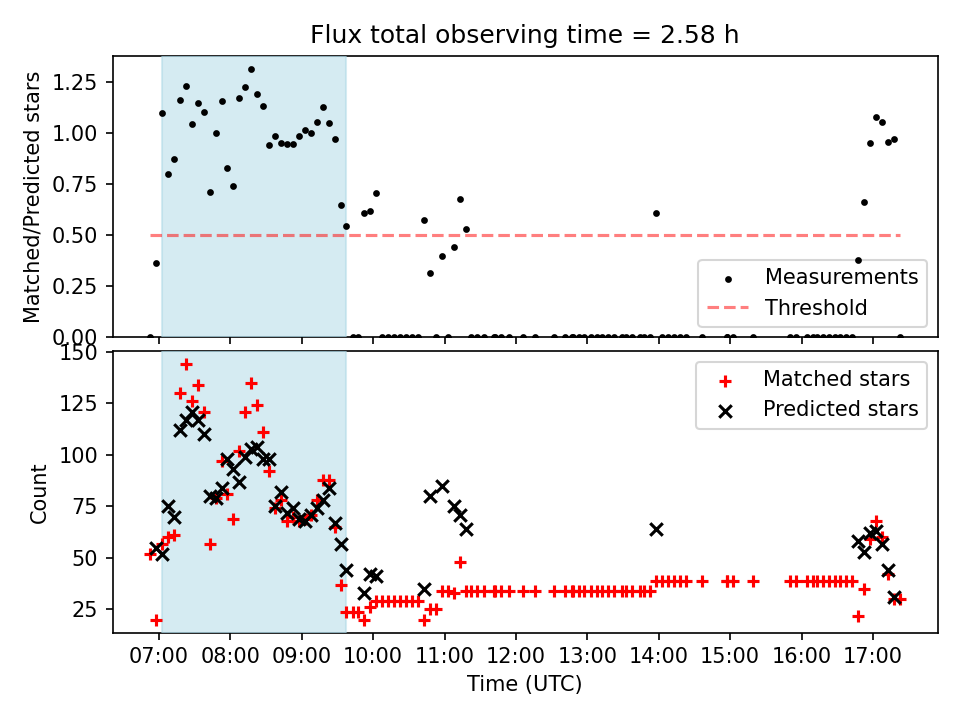 Flux total observing time = 2.58 h

Matched/Predicted stars

1.25
1.00
0.75
0.50
0.25
0.00

Measurements
Threshold

Count

150
125
100
75
50
25

Matched stars
Predicted stars

07:00 08:00 09:00 10:00 11:00 12:00 13:00 14:00 15:00 16:00 17:00

Time (UTC)